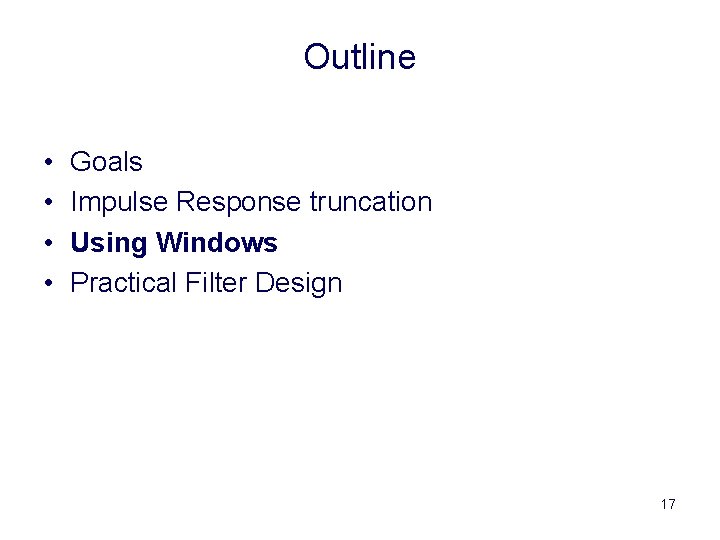 Outline

• Goals
• Impulse Response truncation
• Using Windows
• Practical Filter Design

17